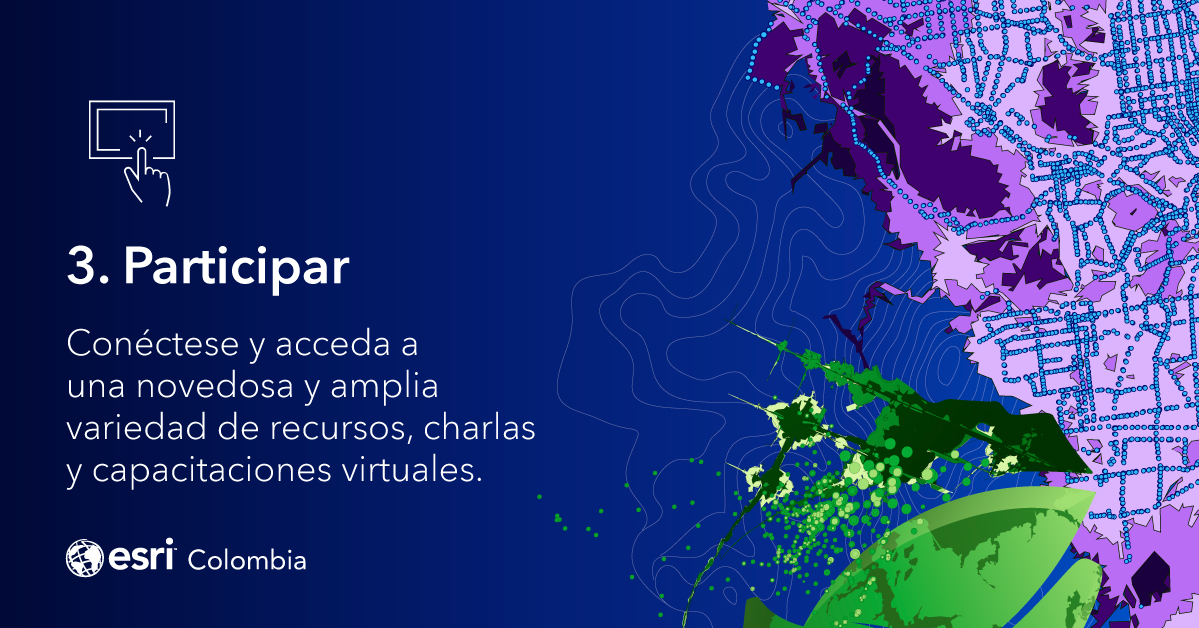 3. Participar

Conéctese y acceda a una novedosa y amplia variedad de recursos, charlas y capacitaciones virtuales.

esri Colombia